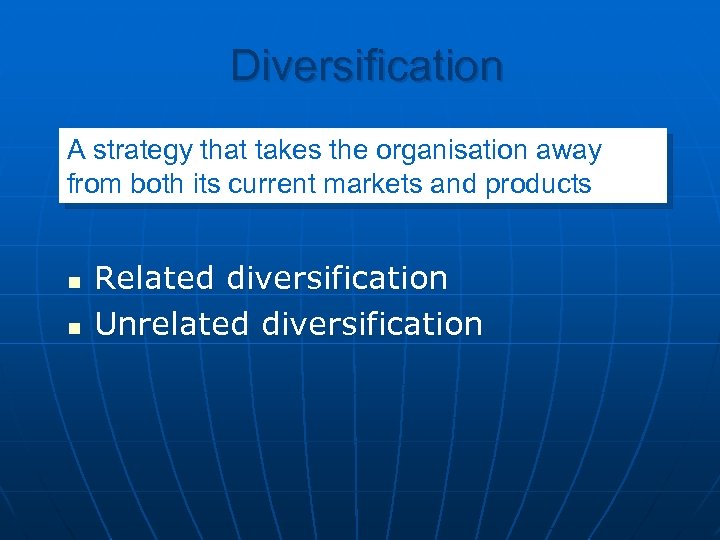 Diversification

A strategy that takes the organisation away from both its current markets and products

- Related diversification
- Unrelated diversification